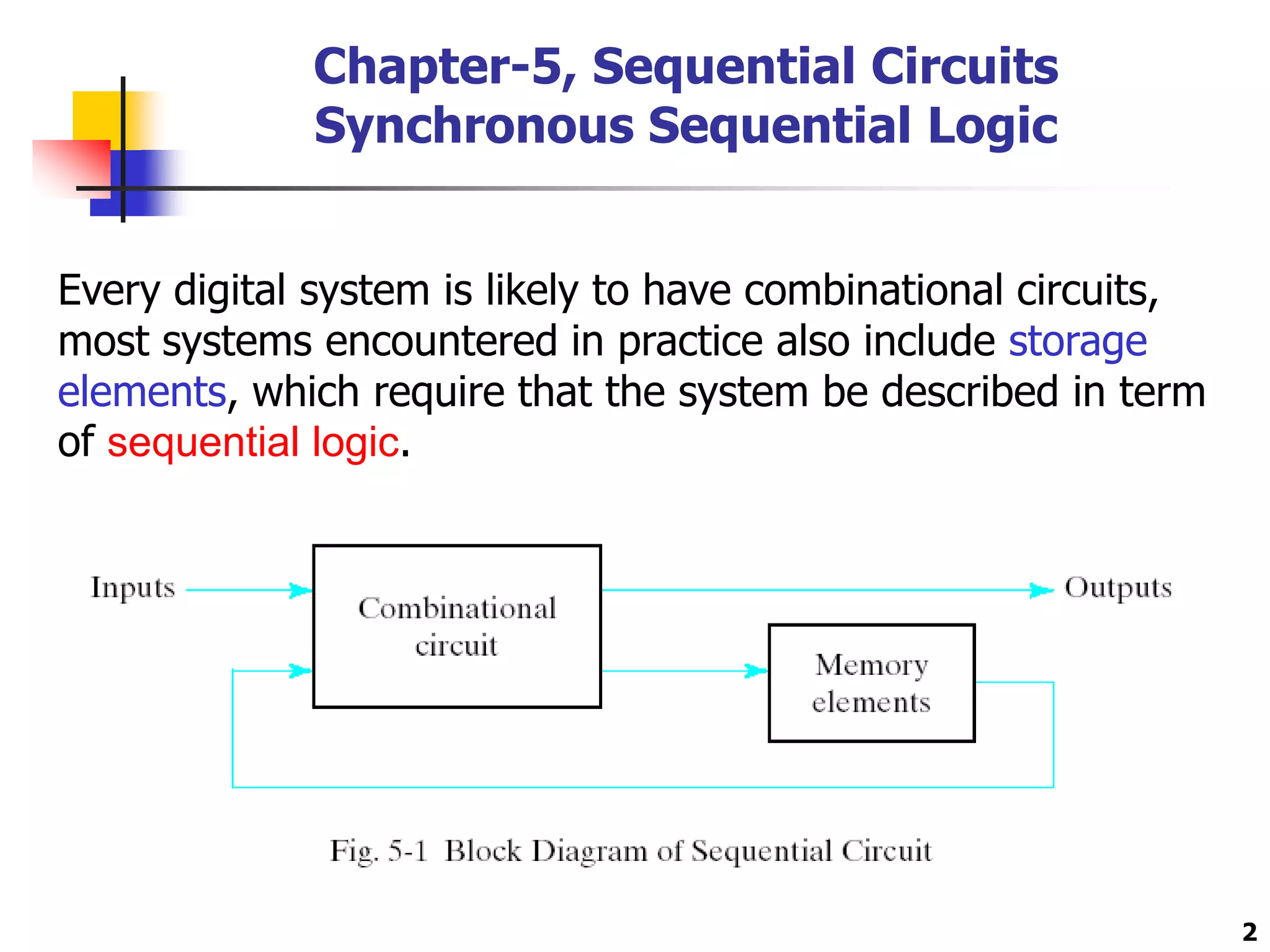 Chapter-5, Sequential Circuits
Synchronous Sequential Logic

Every digital system is likely to have combinational circuits, most systems encountered in practice also include storage elements, which require that the system be described in term of sequential logic.

Inputs

Combinational circuit

Outputs

Memory elements

Fig. 5-1 Block Diagram of Sequential Circuit

2